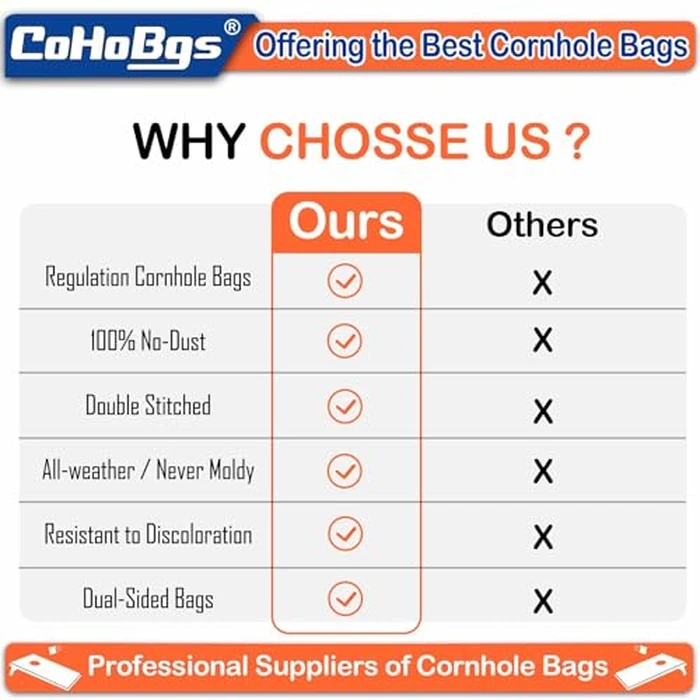 CoHoBgs® Offering the Best Cornhole Bags

WHY CHOSSE US ?

| | Ours | Others |
|---|---|---|
| Regulation Cornhole Bags | ✓ | X |
| 100% No-Dust | ✓ | X |
| Double Stitched | ✓ | X |
| All-weather / Never Moldy | ✓ | X |
| Resistant to Discoloration | ✓ | X |
| Dual-Sided Bags | ✓ | X |

Professional Suppliers of Cornhole Bags